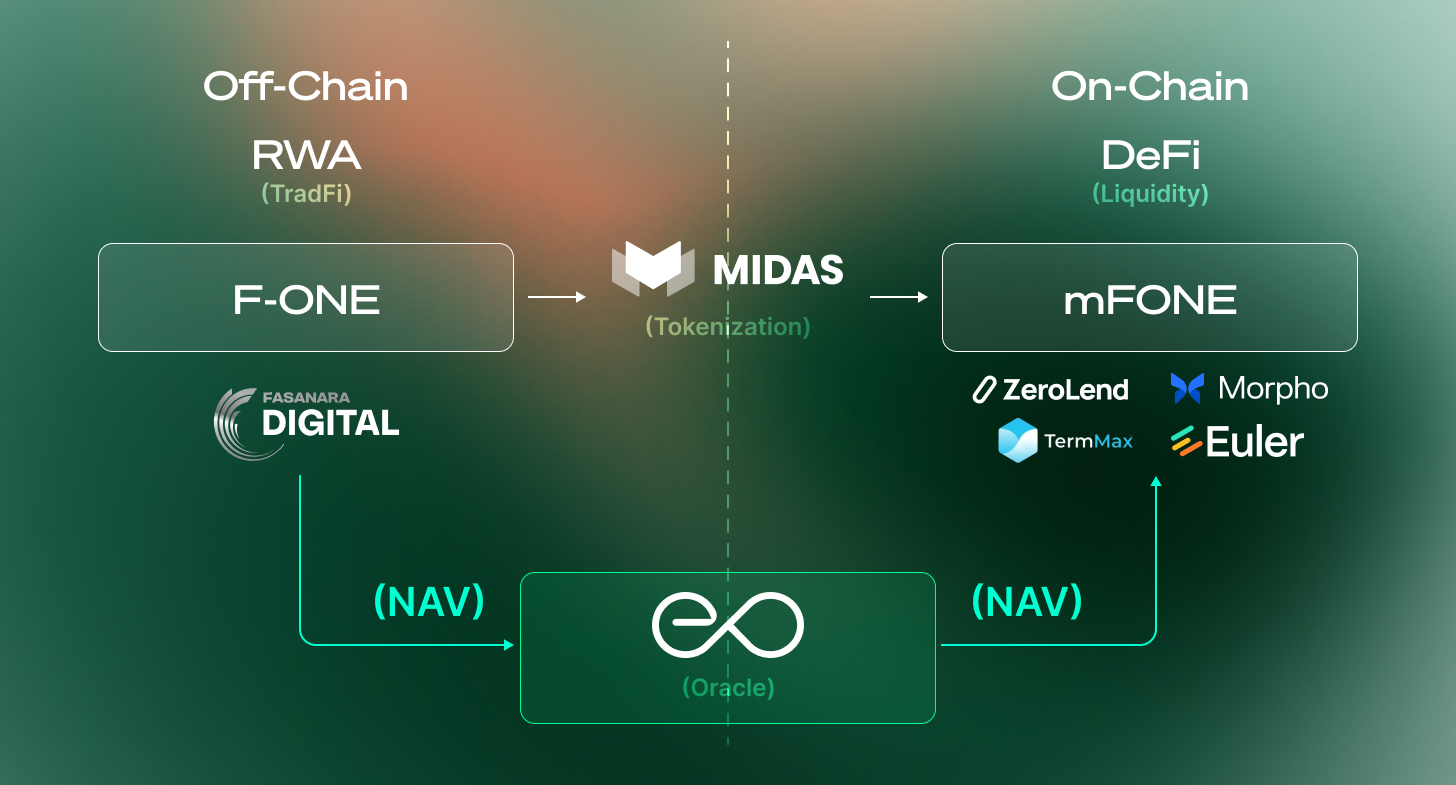 Off-Chain

RWA
(TradFi)

F-ONE

FASANARA
DIGITAL

MIDAS
(Tokenization)

On-Chain

DeFi
(Liquidity)

mFONE

ZeroLend
Morpho
TermMax
Euler

(NAV)

(Oracle)

(NAV)